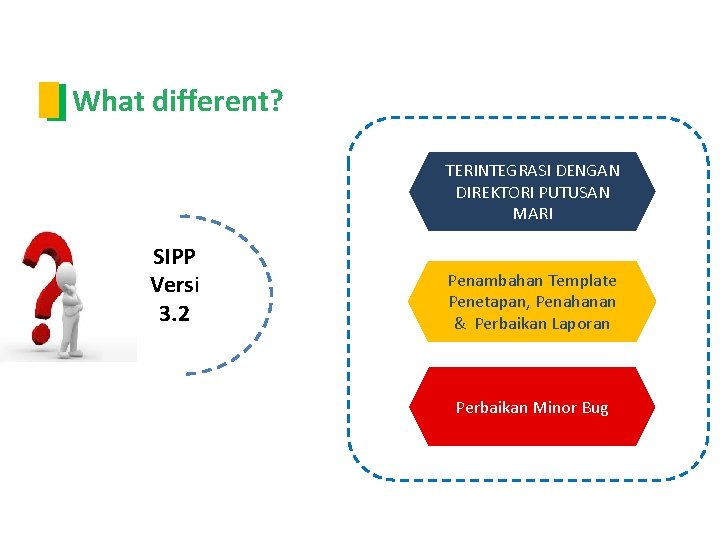 What different?

SIPP Versi 3.2

TERINTEGRASI DENGAN DIREKTORI PUTUSAN MARI

Penambahan Template Penetapan, Penahanan & Perbaikan Laporan

Perbaikan Minor Bug